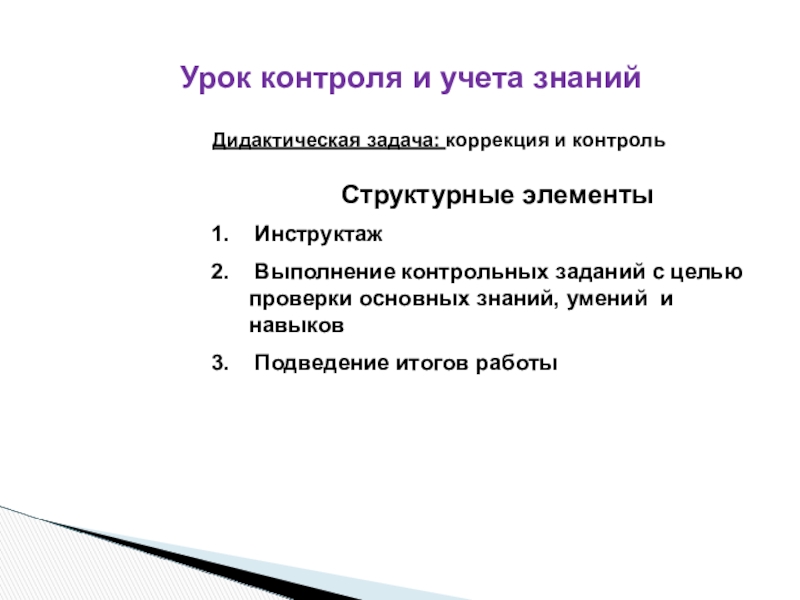 Урок контроля и учета знаний

Дидактическая задача: коррекция и контроль

Структурные элементы

1. Инструктаж

2. Выполнение контрольных заданий с целью проверки основных знаний, умений и навыков

3. Подведение итогов работы